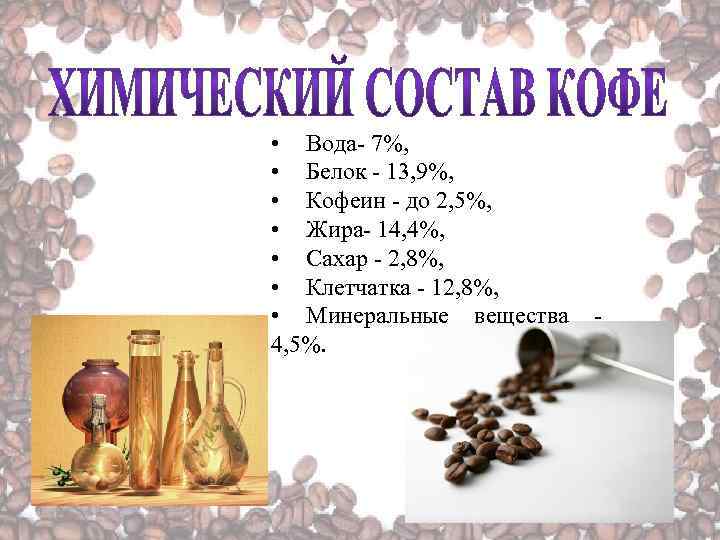 ХИМИЧЕСКИЙ СОСТАВ КОФЕ

• Вода- 7%,
• Белок - 13,9%,
• Кофеин - до 2,5%,
• Жира- 14,4%,
• Сахар - 2,8%,
• Клетчатка - 12,8%,
• Минеральные вещества - 4,5%.